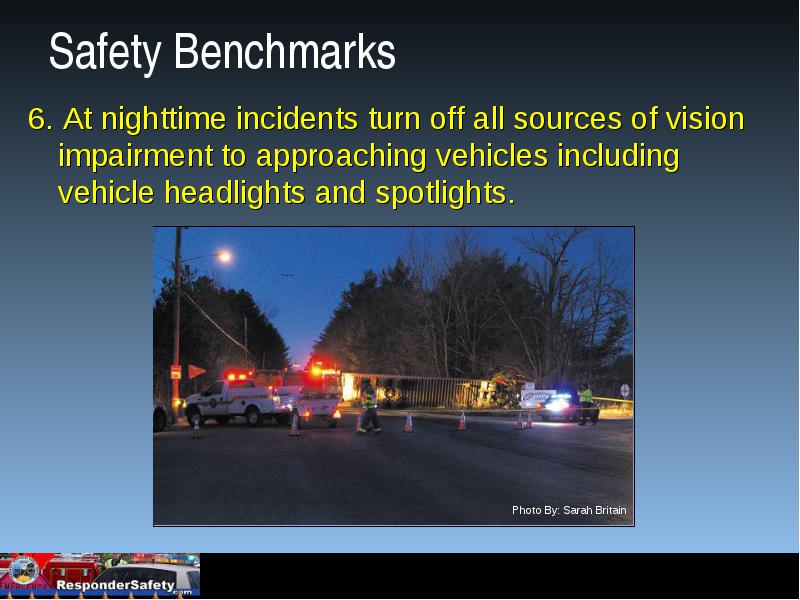 Safety Benchmarks

6. At nighttime incidents turn off all sources of vision impairment to approaching vehicles including vehicle headlights and spotlights.

Photo By: Sarah Britain

ResponderSafety.com